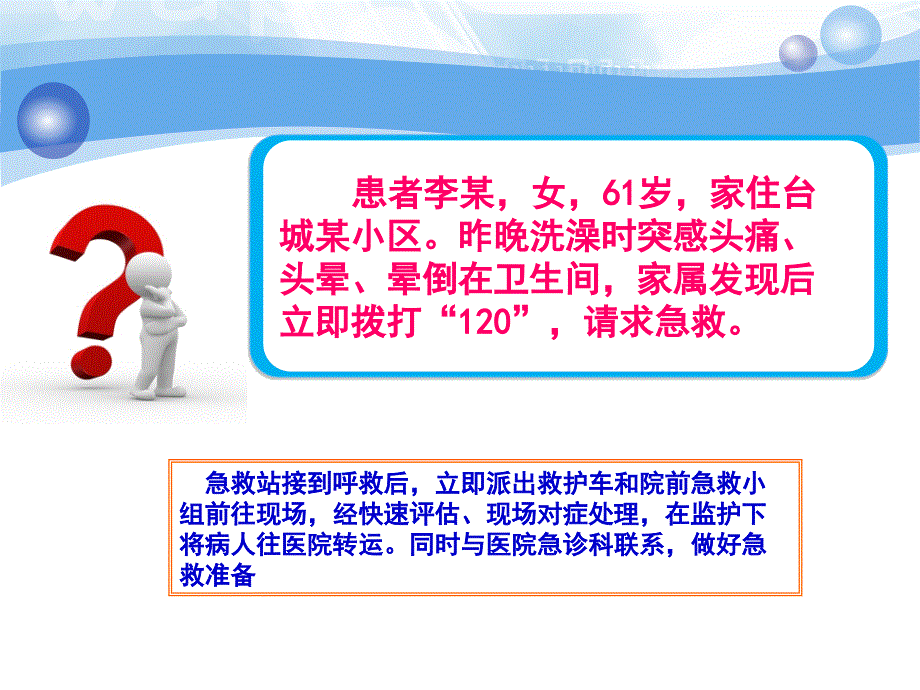 患者李某，女，61岁，家住台城某小区。昨晚洗澡时突感头痛、头晕、晕倒在卫生间，家属发现后立即拨打“120”，请求急救。

急救站接到呼救后，立即派出救护车和院前急救小组前往现场，经快速评估、现场对症处理，在监护下将病人往医院转运。同时与医院急诊科联系，做好急救准备